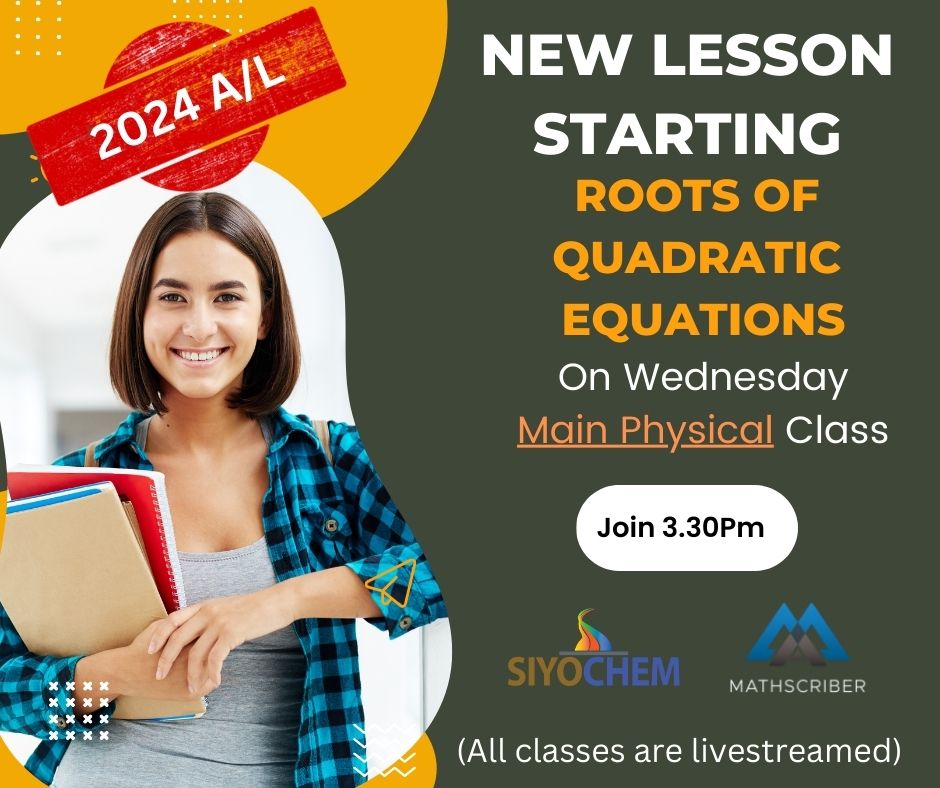 2024 A/L

NEW LESSON STARTING

ROOTS OF QUADRATIC EQUATIONS

On Wednesday

Main Physical Class

Join 3.30Pm

SIYOCHEM

MATHSCRIBER

(All classes are livestreamed)